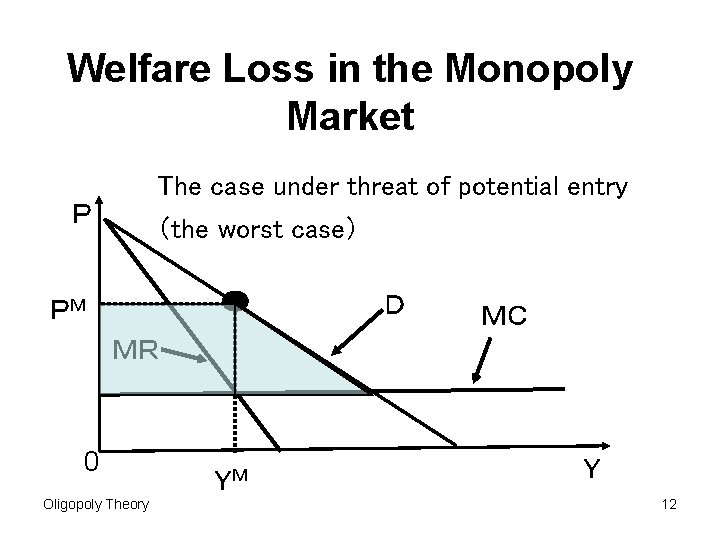 Welfare Loss in the Monopoly Market

The case under threat of potential entry (the worst case)

P

$P^M$

MR

D

MC

0

$Y^M$

Y

Oligopoly Theory

12